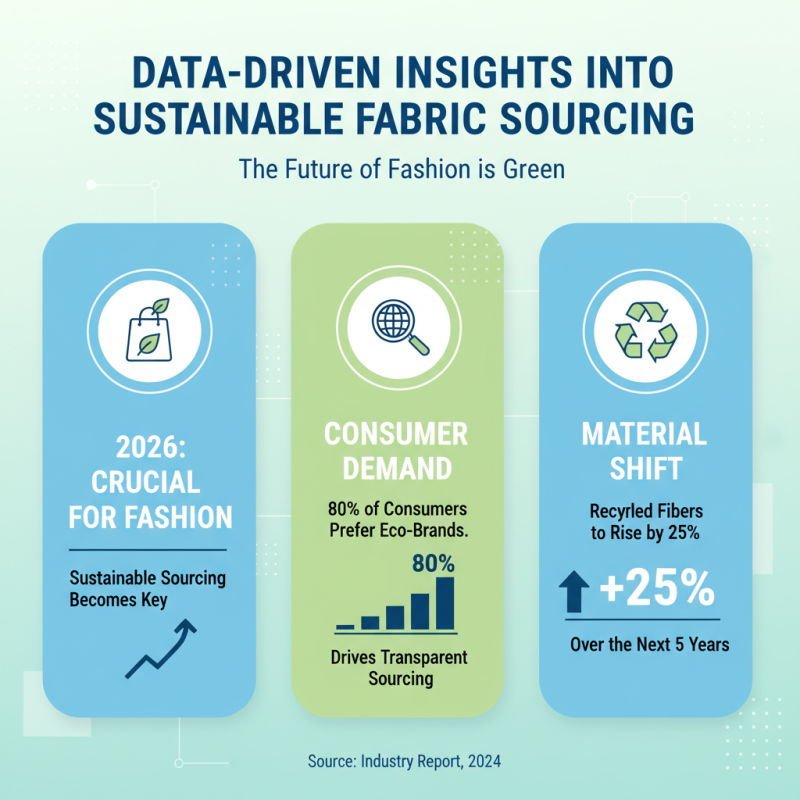 DATA-DRIVEN INSIGHTS INTO SUSTAINABLE FABRIC SOURCING

The Future of Fashion is Green

2026: CRUCIAL FOR FASHION

Sustainable Sourcing Becomes Key

CONSUMER DEMAND

80% of Consumers Prefer Eco-Brands.

80%

Drives Transparent Sourcing

MATERIAL SHIFT

Recyrled Fibers to Rise by 25%

+25%

Over the Next 5 Years

Source: Industry Report, 2024